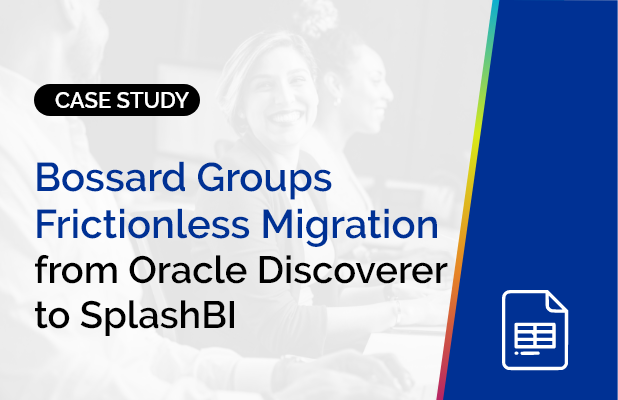 CASE STUDY

Bossard Groups Frictionless Migration from Oracle Discoverer to SplashBI